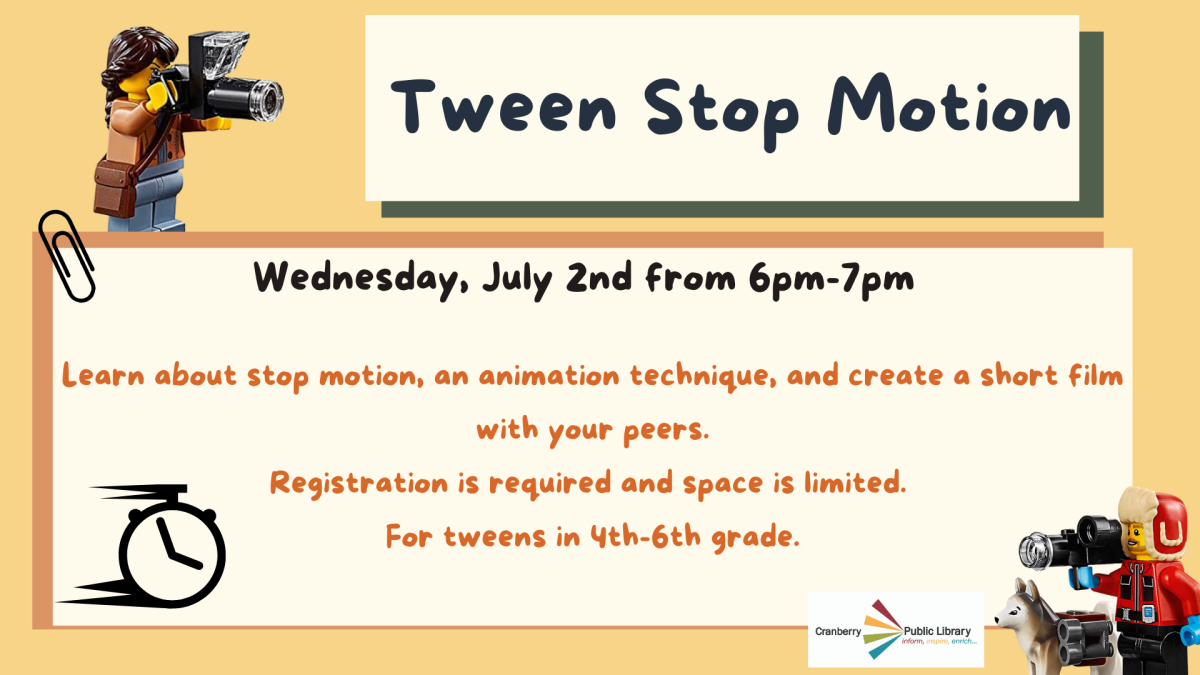 Tween Stop Motion

Wednesday, July 2nd from 6pm-7pm

Learn about stop motion, an animation technique, and create a short film with your peers.

Registration is required and space is limited.

For tweens in 4th-6th grade.

Cranberry Public Library
inform, inspire, enrich...